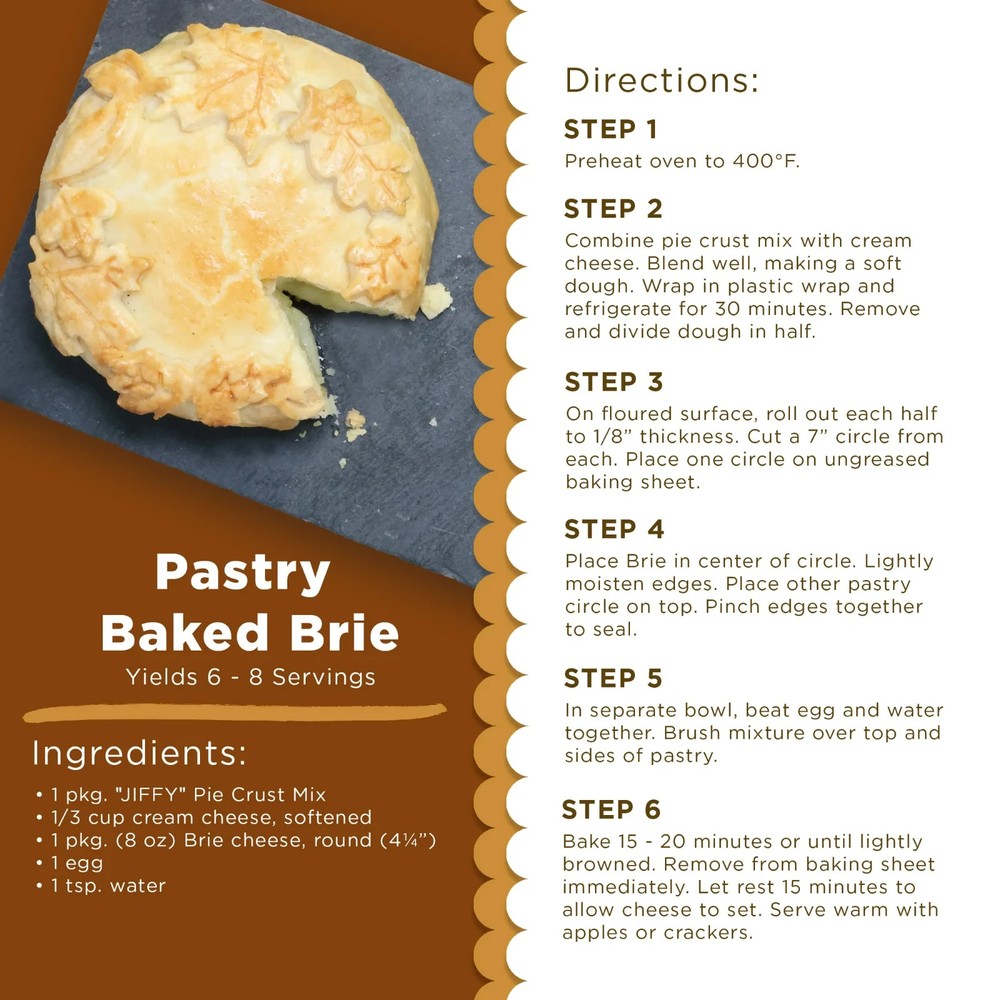 Pastry Baked Brie
Yields 6 - 8 Servings

Ingredients:
• 1 pkg. "JIFFY" Pie Crust Mix
• 1/3 cup cream cheese, softened
• 1 pkg. (8 oz) Brie cheese, round (4¼")
• 1 egg
• 1 tsp. water

Directions:

STEP 1
Preheat oven to 400°F.

STEP 2
Combine pie crust mix with cream cheese. Blend well, making a soft dough. Wrap in plastic wrap and refrigerate for 30 minutes. Remove and divide dough in half.

STEP 3
On floured surface, roll out each half to 1/8" thickness. Cut a 7" circle from each. Place one circle on ungreased baking sheet.

STEP 4
Place Brie in center of circle. Lightly moisten edges. Place other pastry circle on top. Pinch edges together to seal.

STEP 5
In separate bowl, beat egg and water together. Brush mixture over top and sides of pastry.

STEP 6
Bake 15 - 20 minutes or until lightly browned. Remove from baking sheet immediately. Let rest 15 minutes to allow cheese to set. Serve warm with apples or crackers.